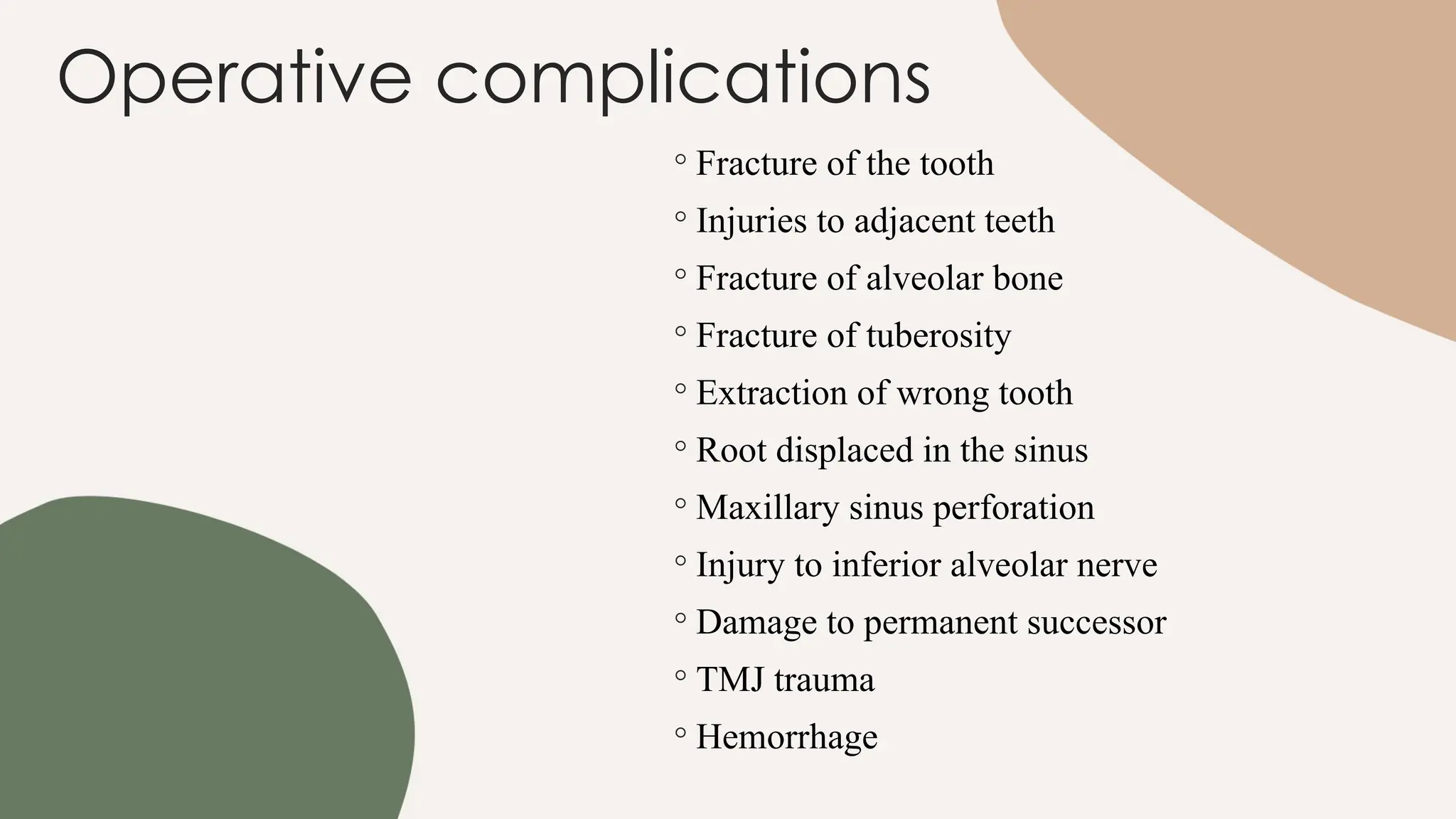 Operative complications

◦ Fracture of the tooth
◦ Injuries to adjacent teeth
◦ Fracture of alveolar bone
◦ Fracture of tuberosity
◦ Extraction of wrong tooth
◦ Root displaced in the sinus
◦ Maxillary sinus perforation
◦ Injury to inferior alveolar nerve
◦ Damage to permanent successor
◦ TMJ trauma
◦ Hemorrhage